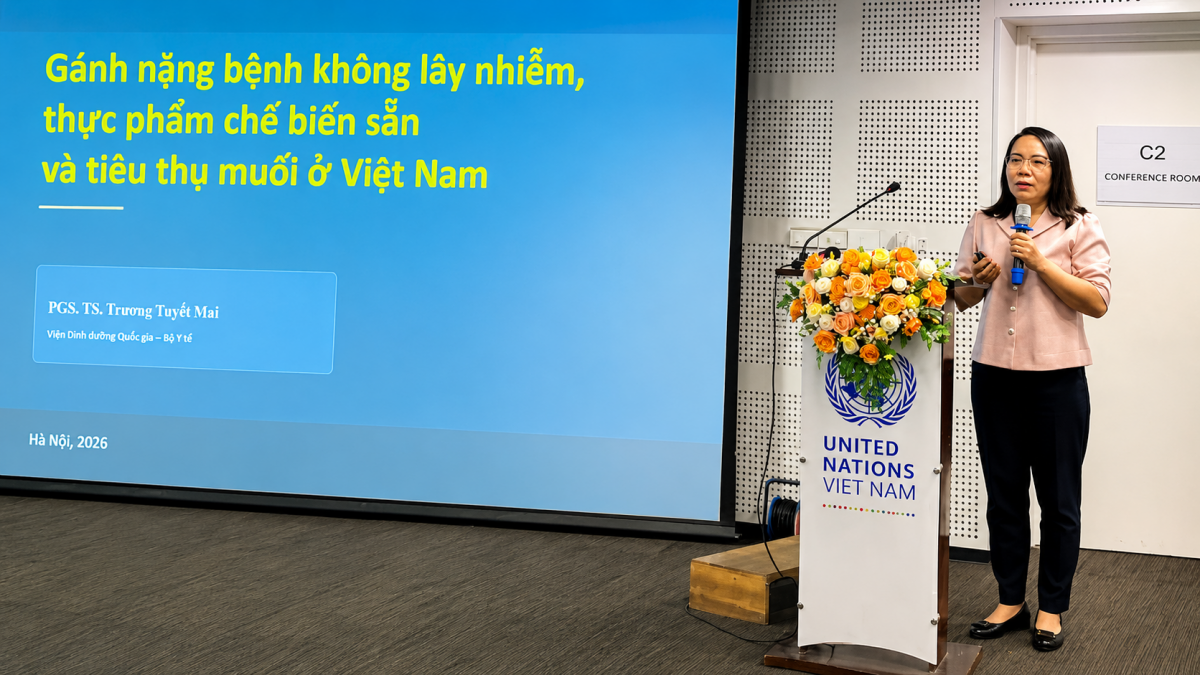 Gánh nặng bệnh không lây nhiễm, thực phẩm chế biến sẵn và tiêu thụ muối ở Việt Nam

PGS. TS. Trương Tuyết Mai

Viện Dinh dưỡng Quốc gia – Bộ Y tế

Hà Nội, 2026

C2
CONFERENCE ROOM

UNITED NATIONS
VIET NAM